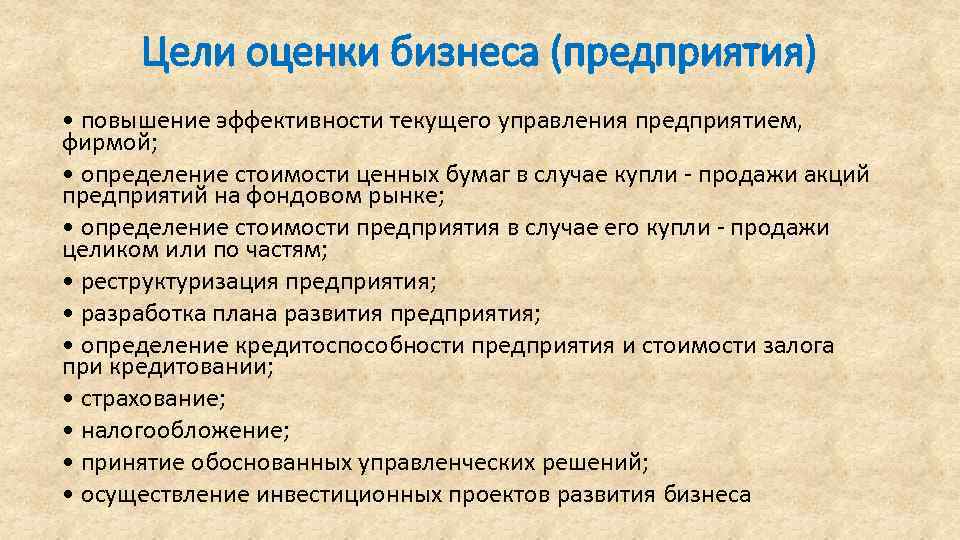 Цели оценки бизнеса (предприятия)

• повышение эффективности текущего управления предприятием, фирмой;

• определение стоимости ценных бумаг в случае купли - продажи акций предприятий на фондовом рынке;

• определение стоимости предприятия в случае его купли - продажи целиком или по частям;

• реструктуризация предприятия;

• разработка плана развития предприятия;

• определение кредитоспособности предприятия и стоимости залога при кредитовании;

• страхование;

• налогообложение;

• принятие обоснованных управленческих решений;

• осуществление инвестиционных проектов развития бизнеса